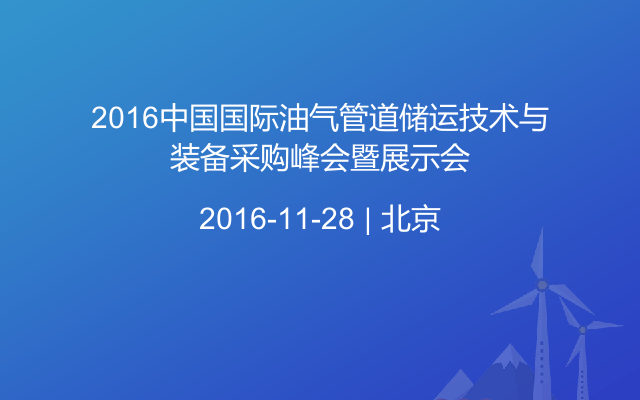 2016中国国际油气管道储运技术与装备采购峰会暨展示会

2016-11-28 | 北京